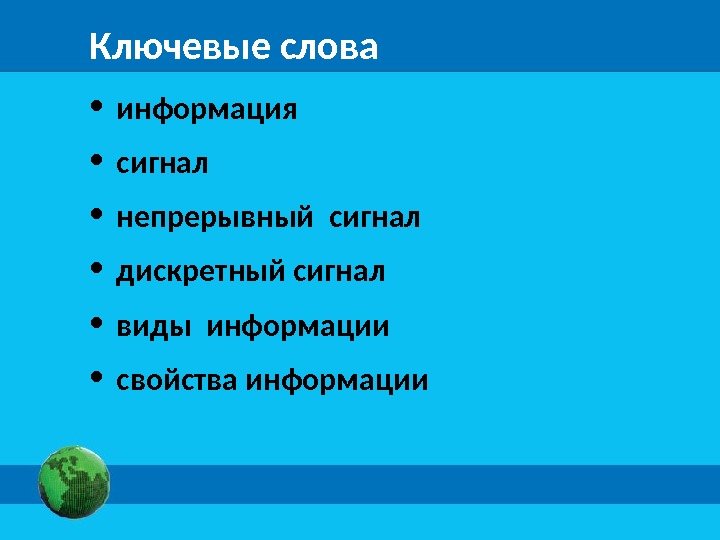 Ключевые слова

• информация
• сигнал
• непрерывный сигнал
• дискретный сигнал
• виды информации
• свойства информации